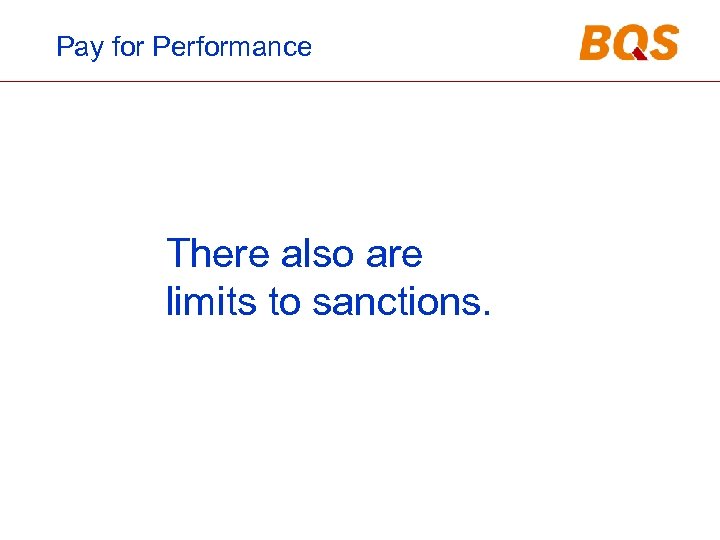 Pay for Performance

BQS

There also are limits to sanctions.